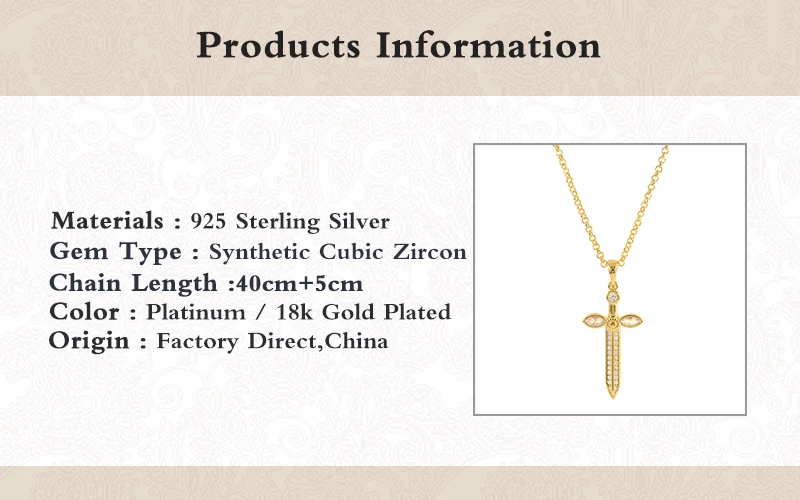 Products Information

Materials : 925 Sterling Silver
Gem Type : Synthetic Cubic Zircon
Chain Length :40cm+5cm
Color : Platinum / 18k Gold Plated
Origin : Factory Direct,China